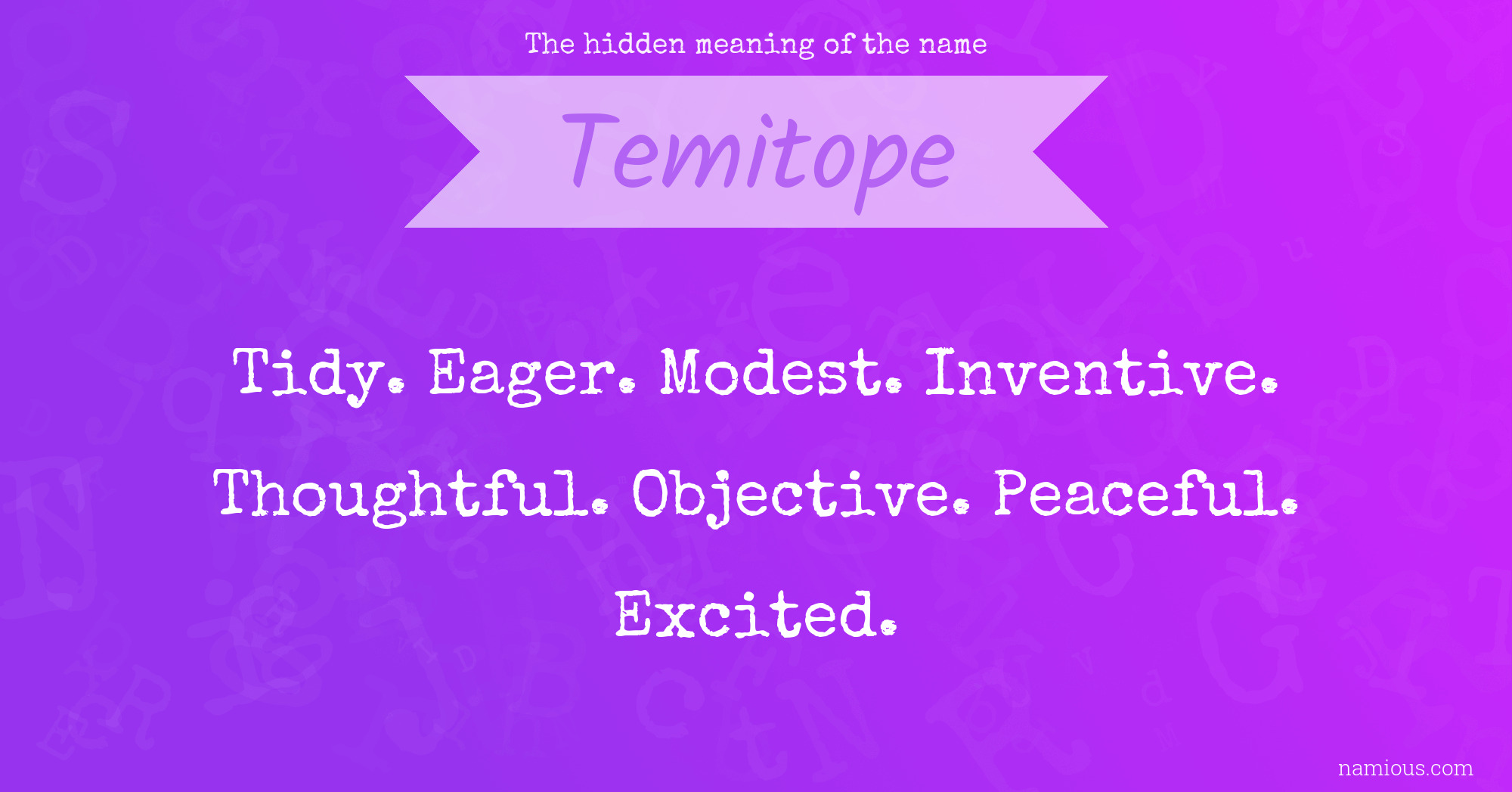 The hidden meaning of the name

Temitope

Tidy. Eager. Modest. Inventive. Thoughtful. Objective. Peaceful. Excited.

namious.com